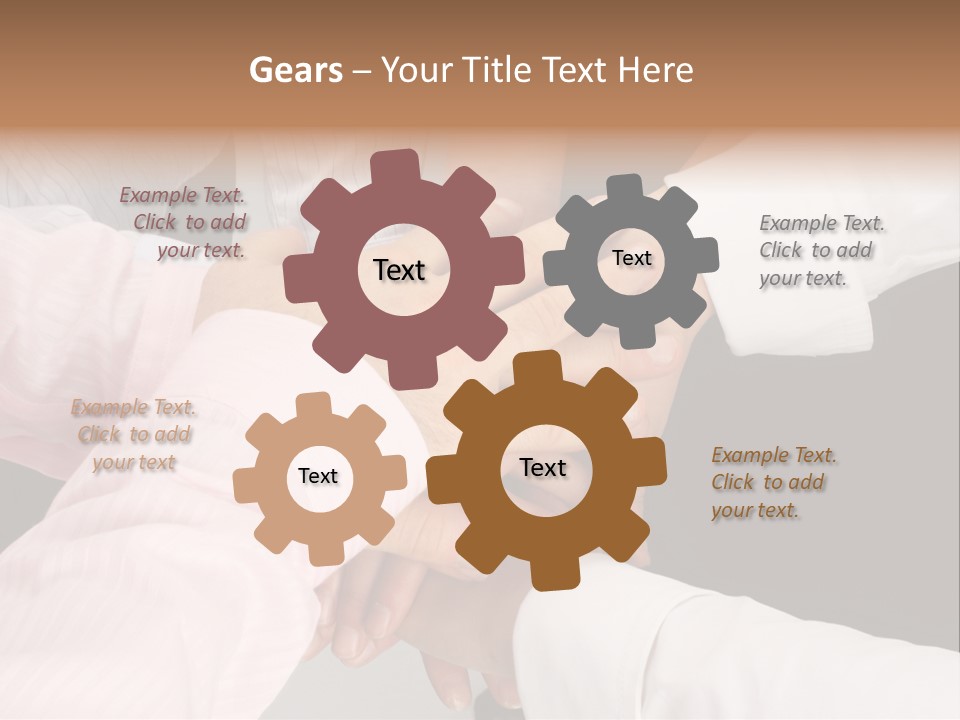 Gears – Your Title Text Here

Example Text. Click to add your text.

Text

Text

Example Text. Click to add your text.

Example Text. Click to add your text

Text

Text

Example Text. Click to add your text.